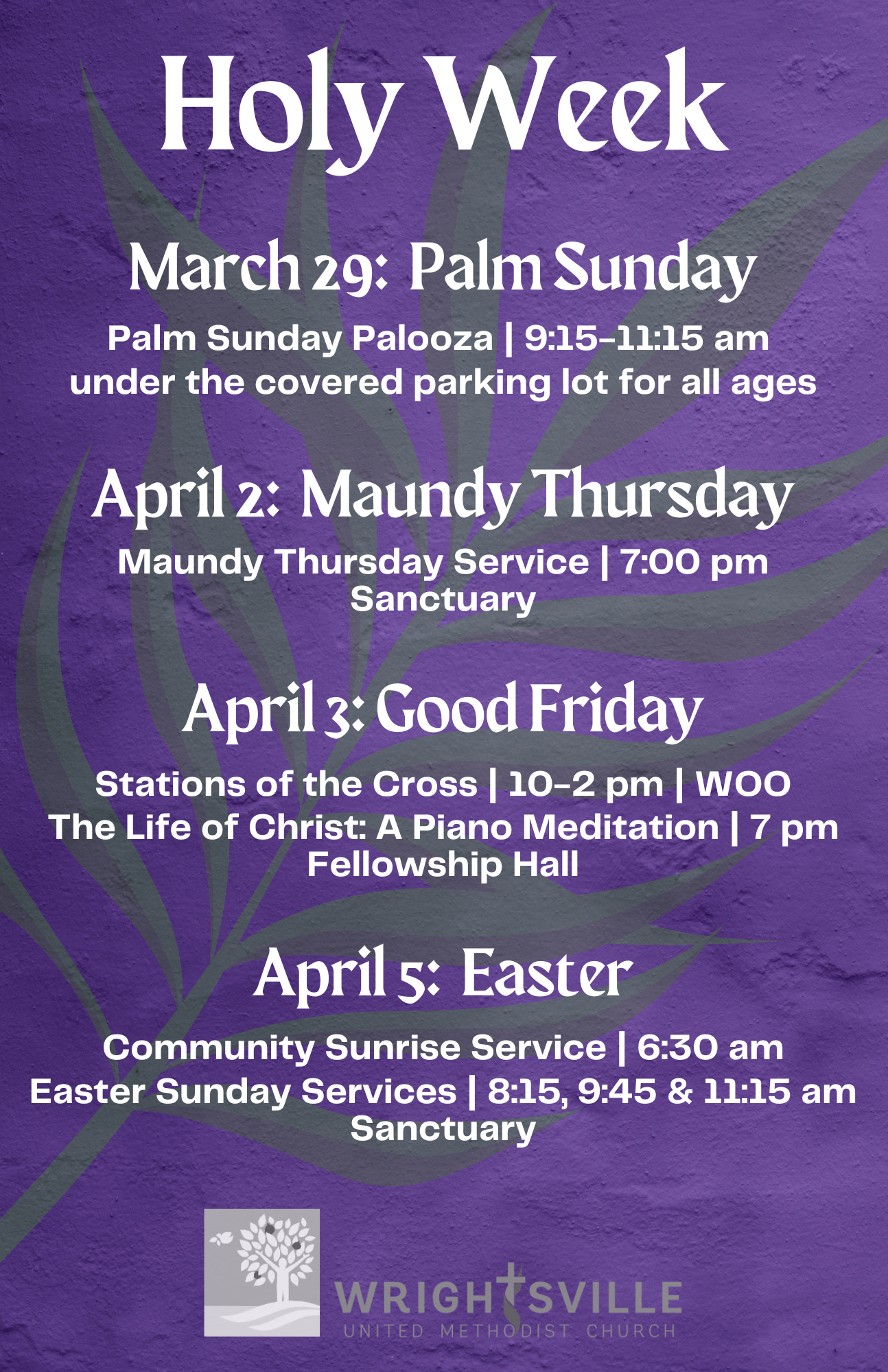 Holy Week

March 29: Palm Sunday

Palm Sunday Palooza | 9:15-11:15 am under the covered parking lot for all ages

April 2: Maundy Thursday

Maundy Thursday Service | 7:00 pm
Sanctuary

April 3: Good Friday

Stations of the Cross | 10-2 pm | WOO
The Life of Christ: A Piano Meditation | 7 pm
Fellowship Hall

April 5: Easter

Community Sunrise Service | 6:30 am
Easter Sunday Services | 8:15, 9:45 & 11:15 am
Sanctuary

WRIGHTSVILLE
UNITED METHODIST CHURCH